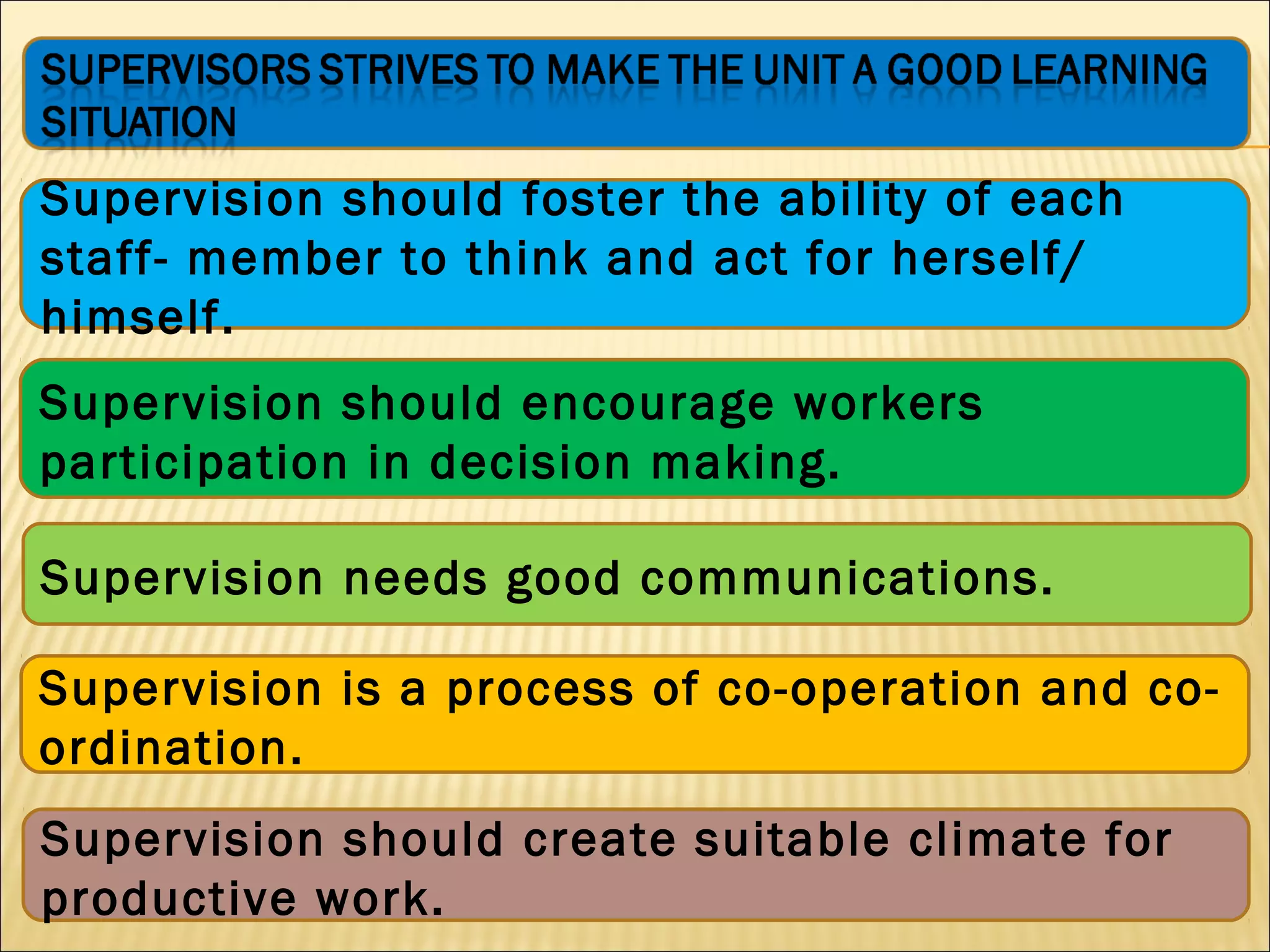 SUPERVISORS STRIVES TO MAKE THE UNIT A GOOD LEARNING SITUATION

Supervision should foster the ability of each staff- member to think and act for herself/ himself.

Supervision should encourage workers participation in decision making.

Supervision needs good communications.

Supervision is a process of co-operation and co-ordination.

Supervision should create suitable climate for productive work.